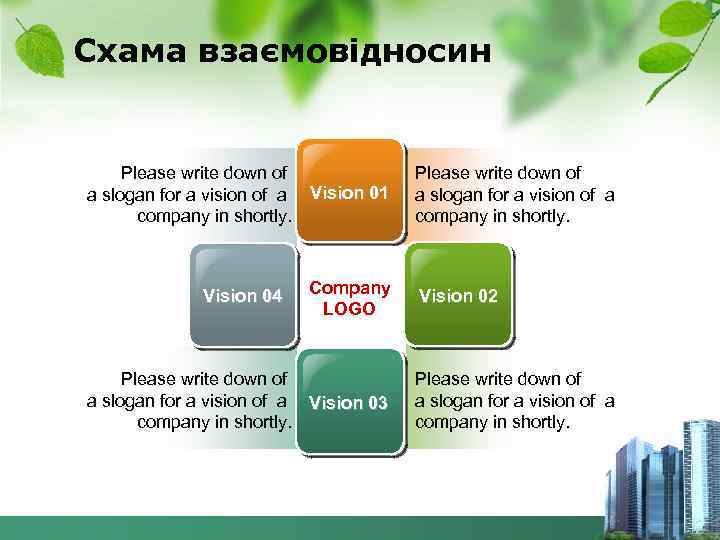 Схама взаємовідносин

Please write down of a slogan for a vision of a company in shortly.

Vision 01

Please write down of a slogan for a vision of a company in shortly.

Vision 04

Company LOGO

Vision 02

Please write down of a slogan for a vision of a company in shortly.

Vision 03

Please write down of a slogan for a vision of a company in shortly.